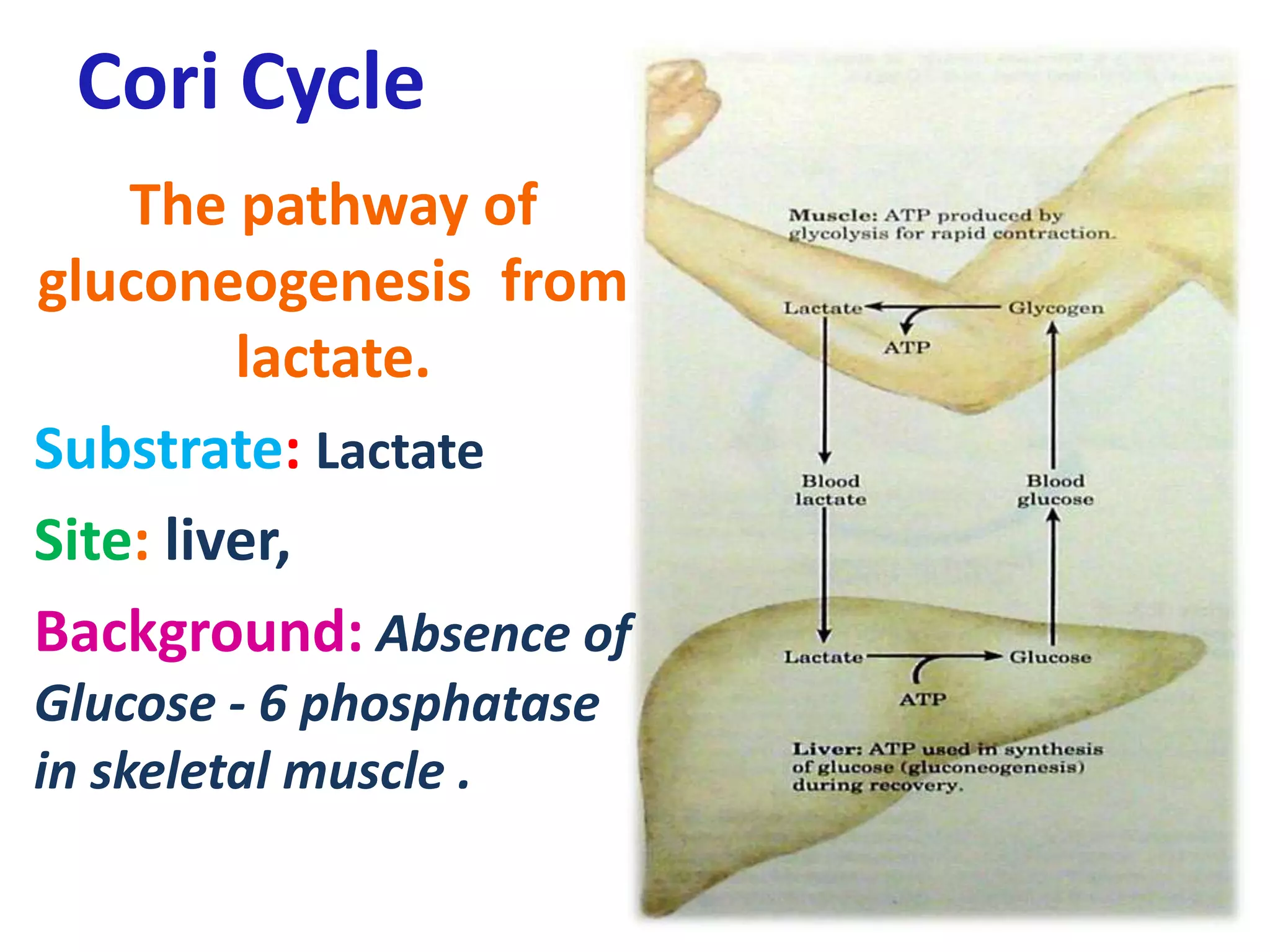 Cori Cycle

The pathway of gluconeogenesis from lactate.

Substrate: Lactate

Site: liver,

Background: Absence of Glucose - 6 phosphatase in skeletal muscle .

Muscle: ATP produced by glycolysis for rapid contraction.

Lactate

Glycogen

ATP

Blood lactate

Blood glucose

Lactate

Glucose

ATP

Liver: ATP used in synthesis of glucose (gluconeogenesis) during recovery.